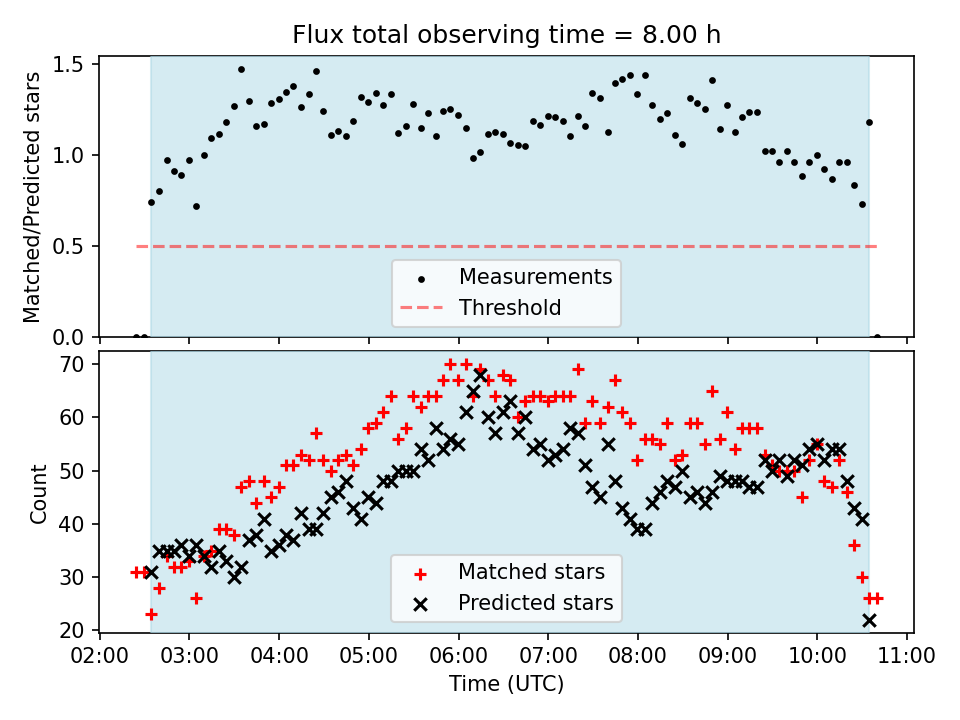 Flux total observing time = 8.00 h

Matched/Predicted stars

1.5
1.0
0.5
0.0

Measurements
Threshold

Count

70
60
50
40
30
20

Matched stars
Predicted stars

02:00 03:00 04:00 05:00 06:00 07:00 08:00 09:00 10:00 11:00

Time (UTC)